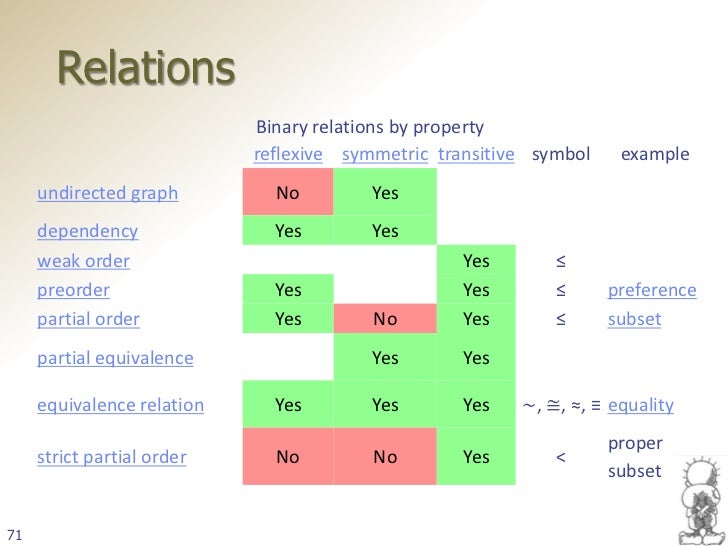 Relations

Binary relations by property

| | reflexive | symmetric | transitive | symbol | example |
|---|---|---|---|---|---|
| undirected graph | No | Yes | | | |
| dependency | Yes | Yes | | | |
| weak order | | | Yes | $\leq$ | |
| preorder | Yes | | Yes | $\leq$ | preference |
| partial order | Yes | No | Yes | $\leq$ | subset |
| partial equivalence | | Yes | Yes | | |
| equivalence relation | Yes | Yes | Yes | $\sim, \cong, \approx, \equiv$ | equality |
| strict partial order | No | No | Yes | $<$ | proper subset |

71